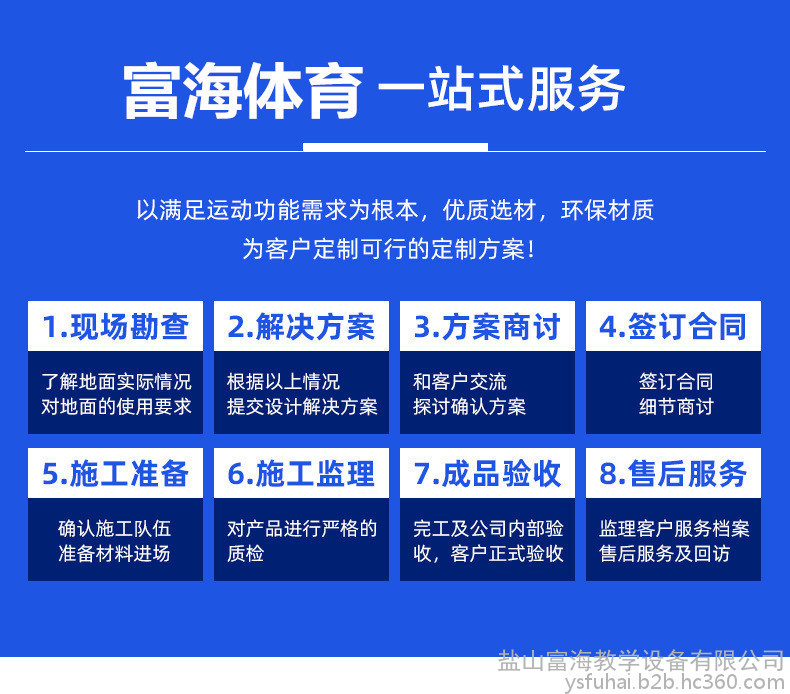 富海体育 一站式服务

以满足运动功能需求为根本，优质选材，环保材质
为客户定制可行的定制方案！

1.现场勘查
了解地面实际情况
对地面的使用要求

2.解决方案
根据以上情况
提交设计解决方案

3.方案商讨
和客户交流
探讨确认方案

4.签订合同
签订合同
细节商讨

5.施工准备
确认施工队伍
准备材料进场

6.施工监理
对产品进行严格的质检

7.成品验收
完工及公司内部验收，客户正式验收

8.售后服务
监理客户服务档案
售后服务及回访

盐山富海教学设备有限公司
ysfuhai.b2b.hc360.com